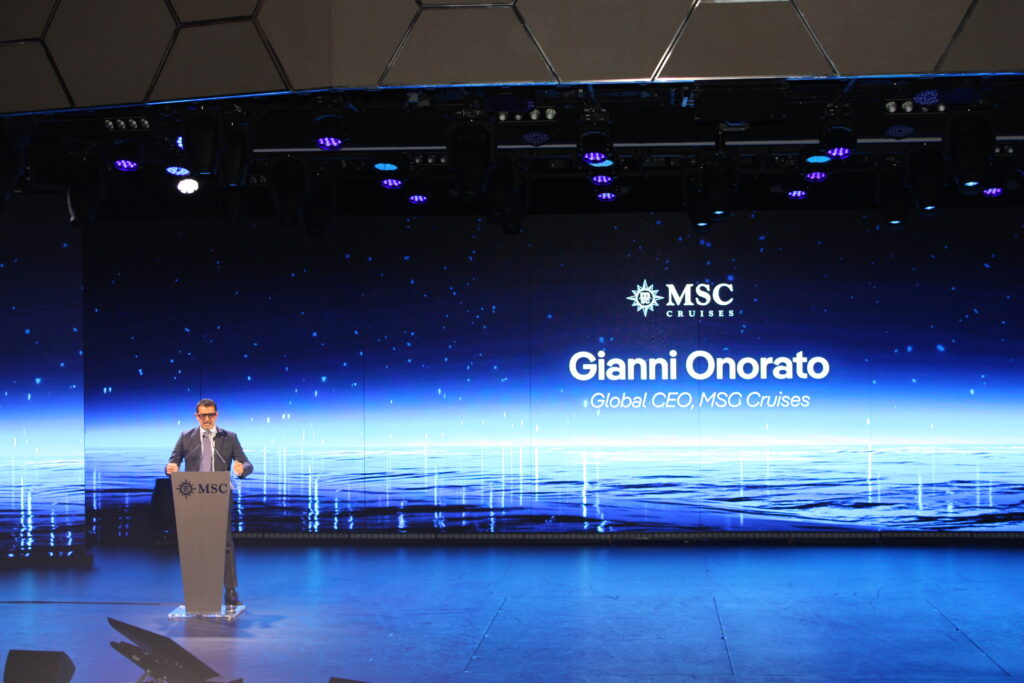 MSC
CRUISES

Gianni Onorato
Global CEO, MSC Cruises

MSC